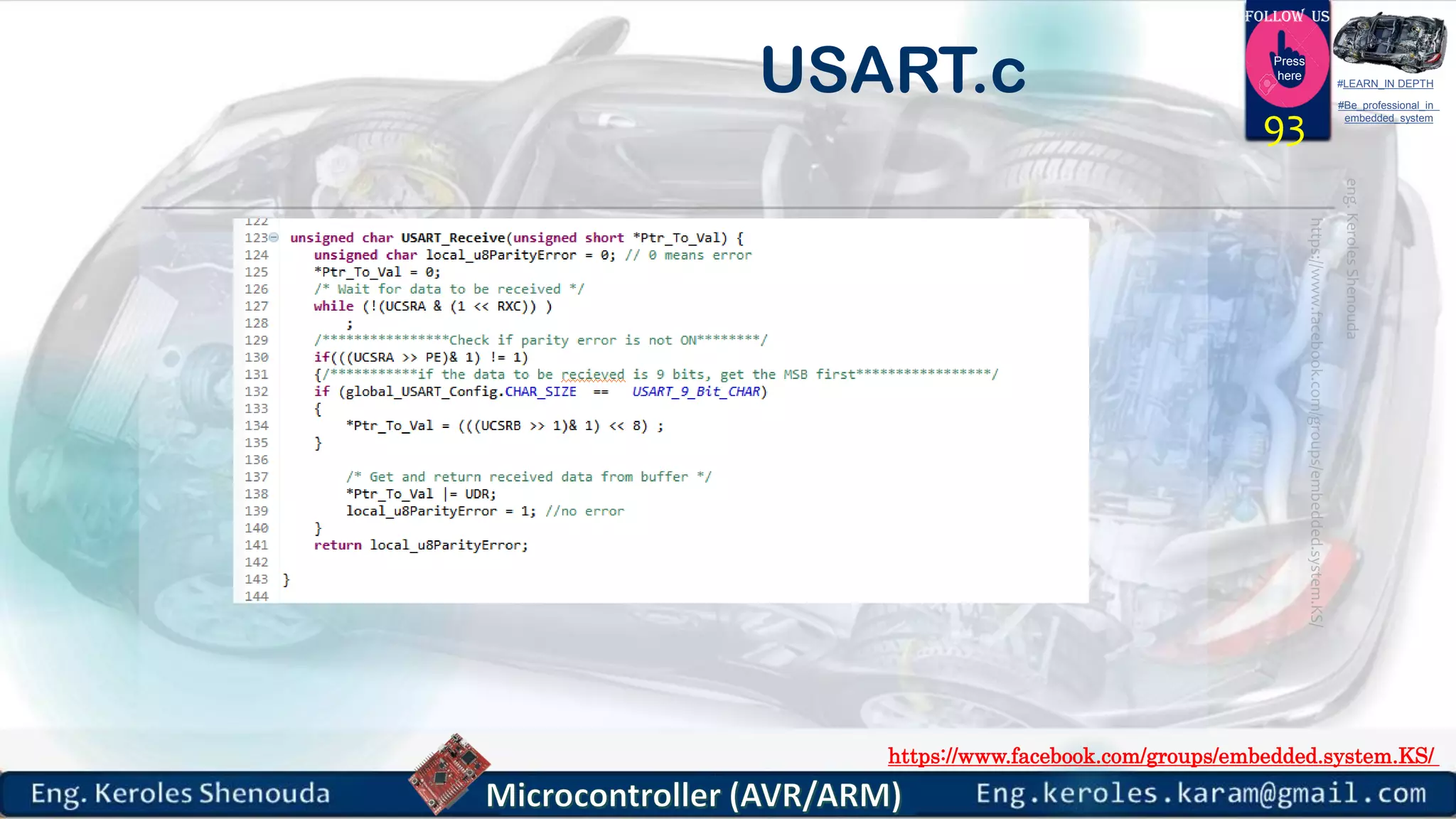 USART.c

FOLLOW US
Press here
93
#LEARN_IN DEPTH
#Be_professional_in_embedded_system

eng. Keroles Shenouda
https://www.facebook.com/groups/embedded.system.KS/

122
123 unsigned char USART_Receive(unsigned short *Ptr_To_Val) {
124 unsigned char local_u8ParityError = 0; // 0 means error
125 *Ptr_To_Val = 0;
126 /* Wait for data to be received */
127 while (!(UCSRA & (1 << RXC)) )
128 ;
129 /****************Check if parity error is not ON********/
130 if(((UCSRA >> PE)& 1) != 1)
131 {/***********if the data to be recieved is 9 bits, get the MSB first*****************/
132 if (global_USART_Config.CHAR_SIZE == USART_9_Bit_CHAR)
133 {
134 *Ptr_To_Val = (((UCSRB >> 1)& 1) << 8) ;
135 }
136
137 /* Get and return received data from buffer */
138 *Ptr_To_Val |= UDR;
139 local_u8ParityError = 1; //no error
140 }
141 return local_u8ParityError;
142
143 }
144

https://www.facebook.com/groups/embedded.system.KS/
Eng. Keroles Shenouda
Microcontroller (AVR/ARM)
Eng.keroles.karam@gmail.com